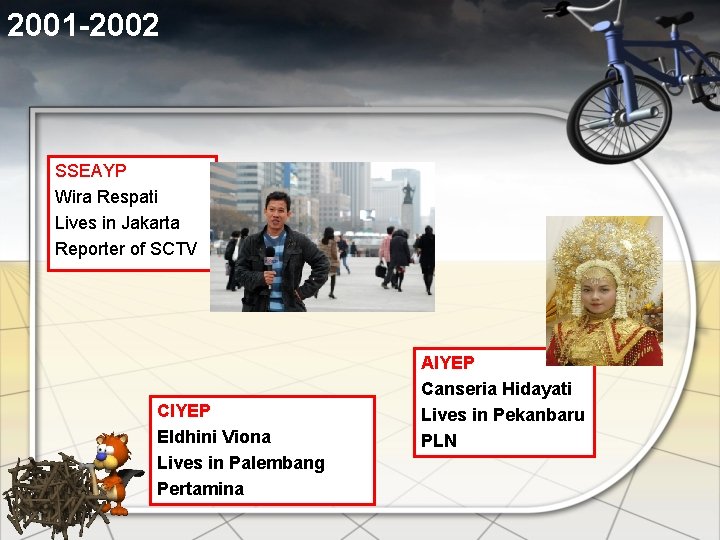 2001-2002

SSEAYP
Wira Respati
Lives in Jakarta
Reporter of SCTV

AIYEP
Canseria Hidayati
Lives in Pekanbaru
PLN

CIYEP
Eldhini Viona
Lives in Palembang
Pertamina